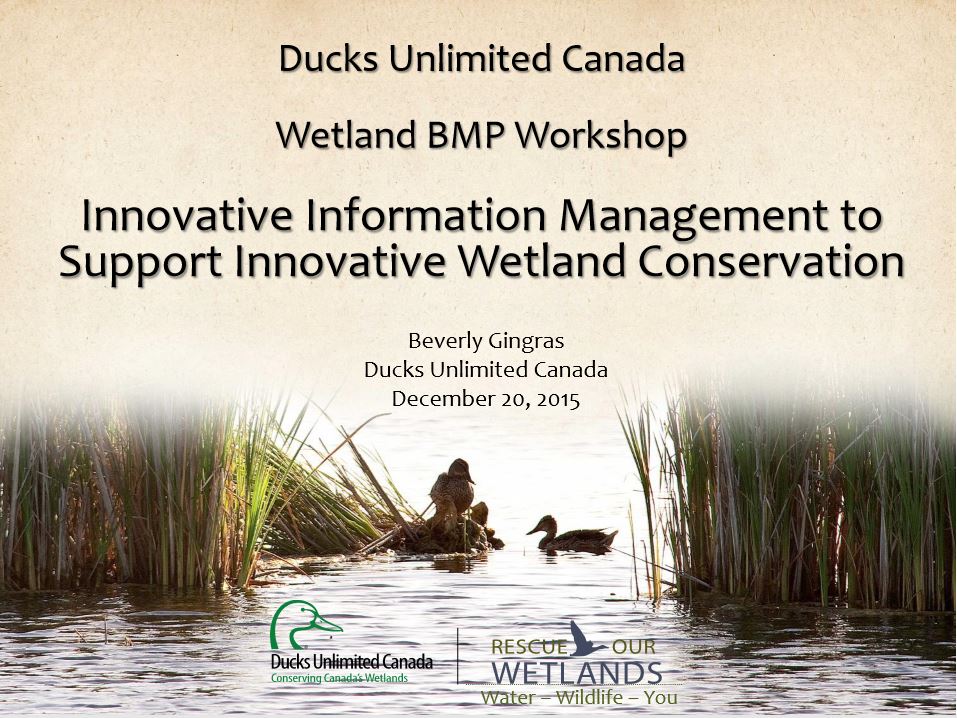 Ducks Unlimited Canada

Wetland BMP Workshop

Innovative Information Management to Support Innovative Wetland Conservation

Beverly Gingras
Ducks Unlimited Canada
December 20, 2015

Ducks Unlimited Canada
Conserving Canada's Wetlands

RESCUE OUR
WETLANDS
Water – Wildlife – You